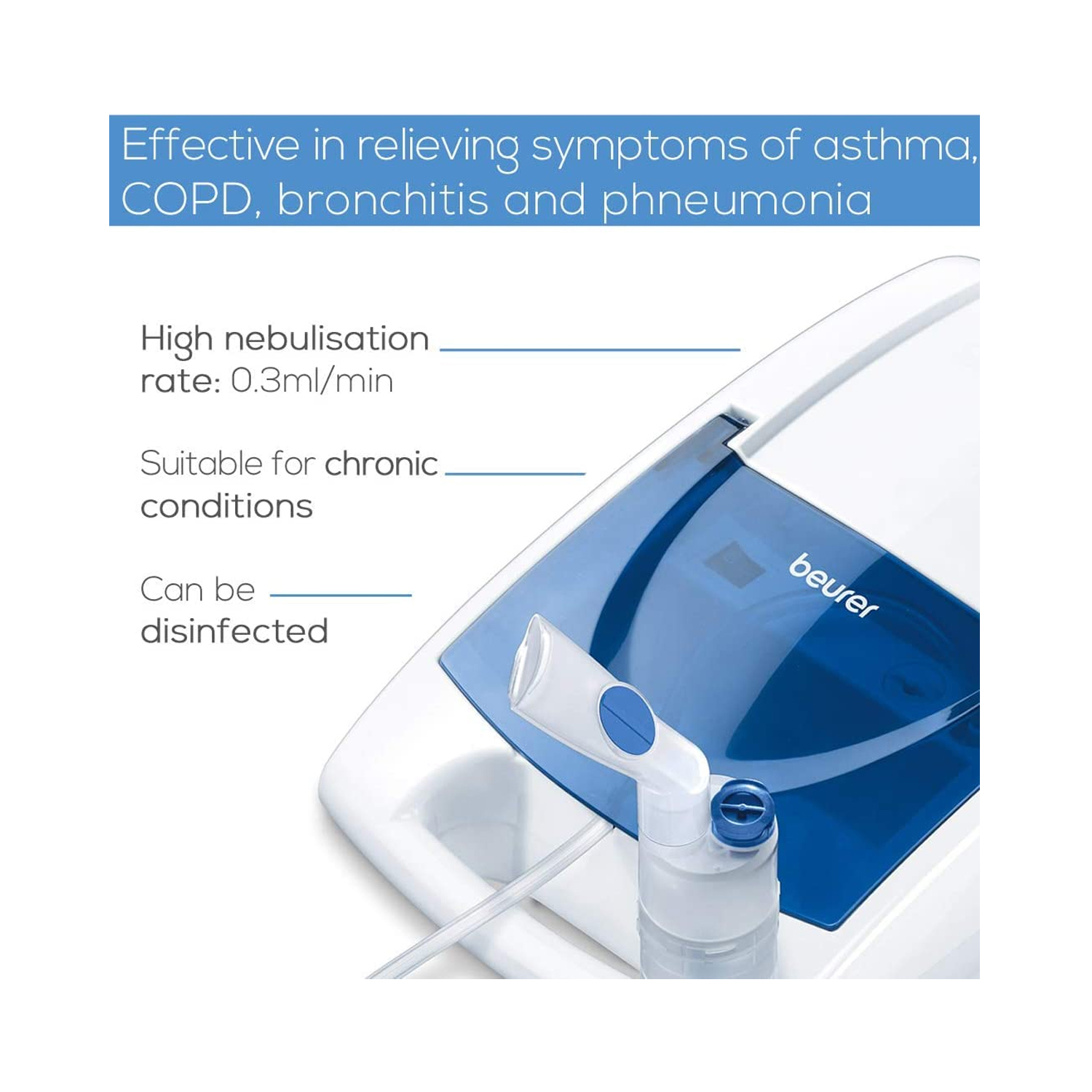 Effective in relieving symptoms of asthma, COPD, bronchitis and phneumonia

High nebulisation rate: 0.3ml/min

Suitable for chronic conditions

Can be disinfected

beurer